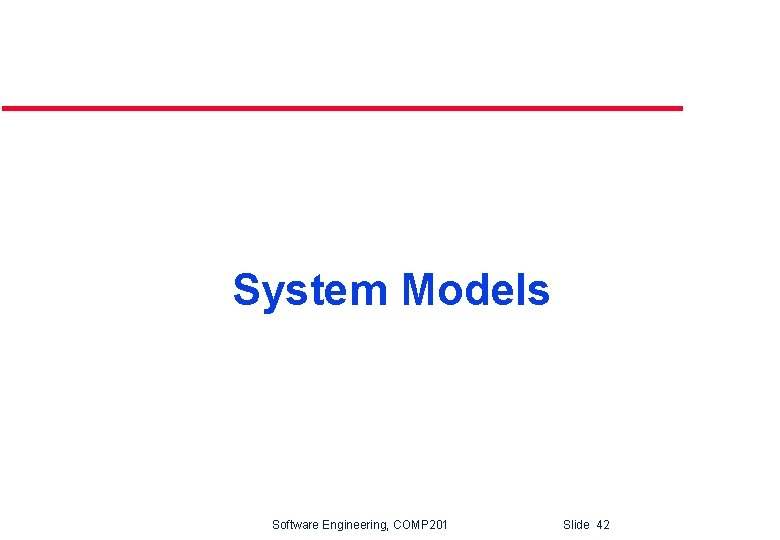 System Models

Software Engineering, COMP201 Slide 42